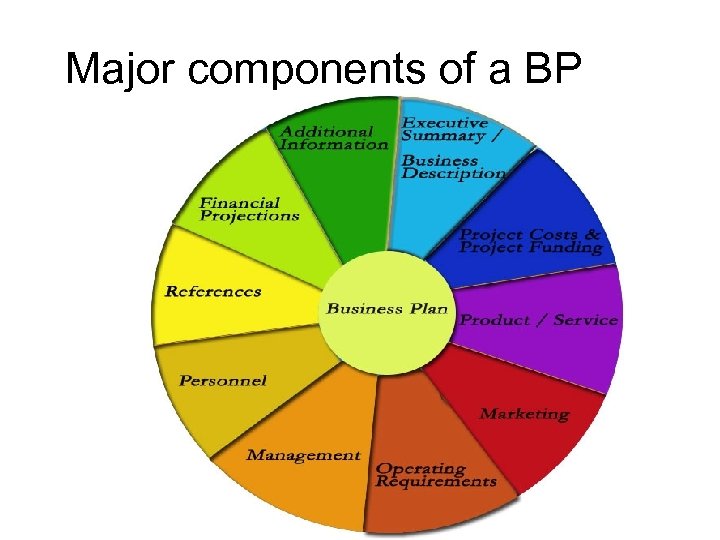 Major components of a BP

Business Plan

Executive Summary / Business Description

Project Costs & Project Funding

Product / Service

Marketing

Operating Requirements

Management

Personnel

References

Financial Projections

Additional Information